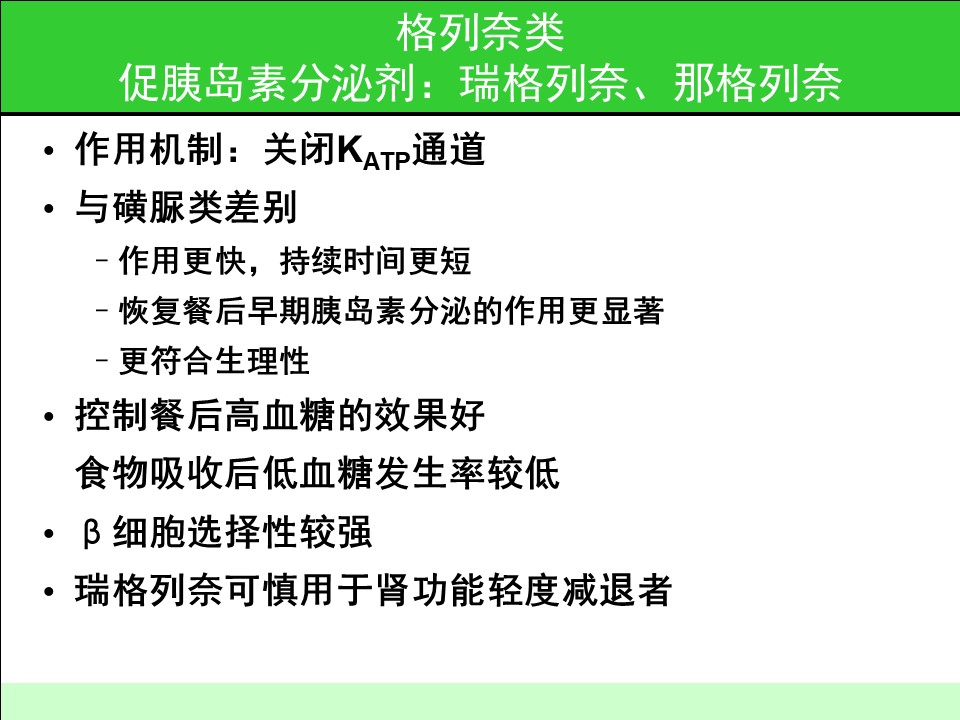 格列奈类
促胰岛素分泌剂：瑞格列奈、那格列奈

• 作用机制：关闭$K_{ATP}$通道
• 与磺脲类差别
  – 作用更快，持续时间更短
  – 恢复餐后早期胰岛素分泌的作用更显著
  – 更符合生理性
• 控制餐后高血糖的效果好
  食物吸收后低血糖发生率较低
• β细胞选择性较强
• 瑞格列奈可慎用于肾功能轻度减退者